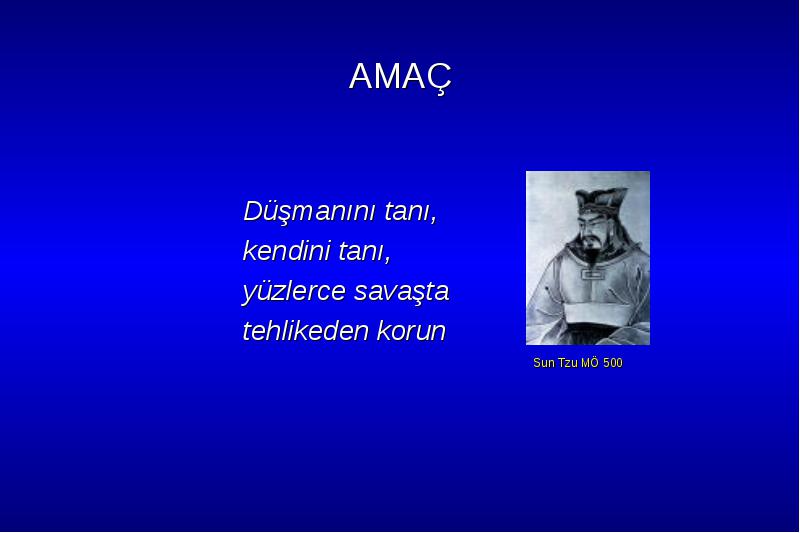 AMAÇ

Düşmanını tanı,
kendini tanı,
yüzlerce savaşta
tehlikeden korun

Sun Tzu MÖ 500